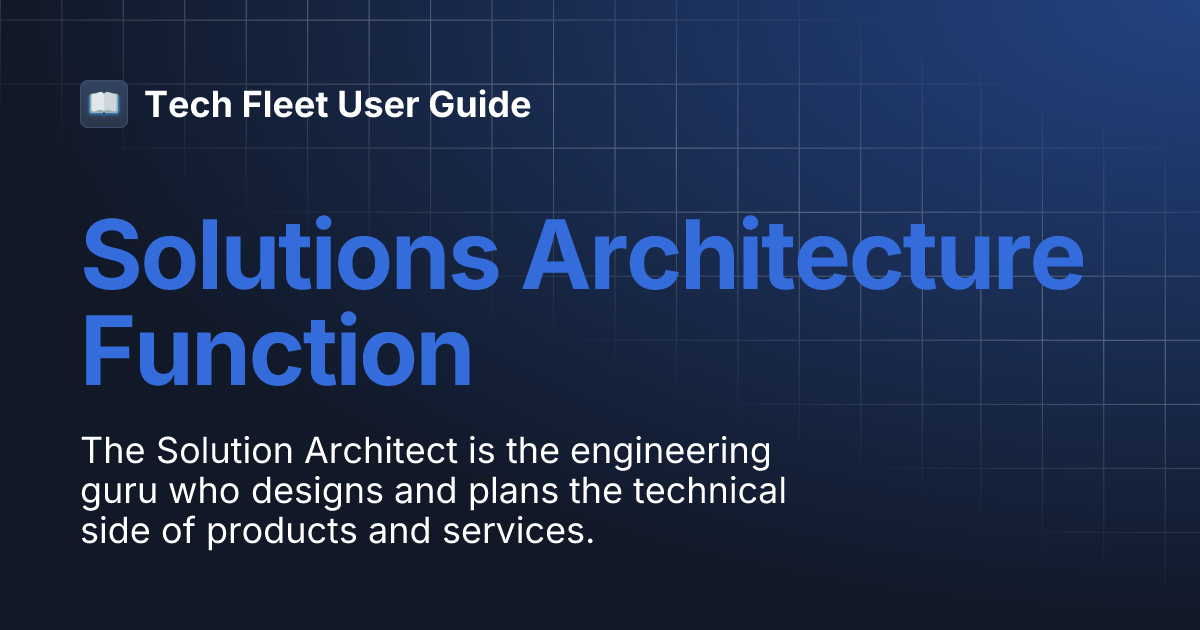 Tech Fleet User Guide

Solutions Architecture Function

The Solution Architect is the engineering guru who designs and plans the technical side of products and services.